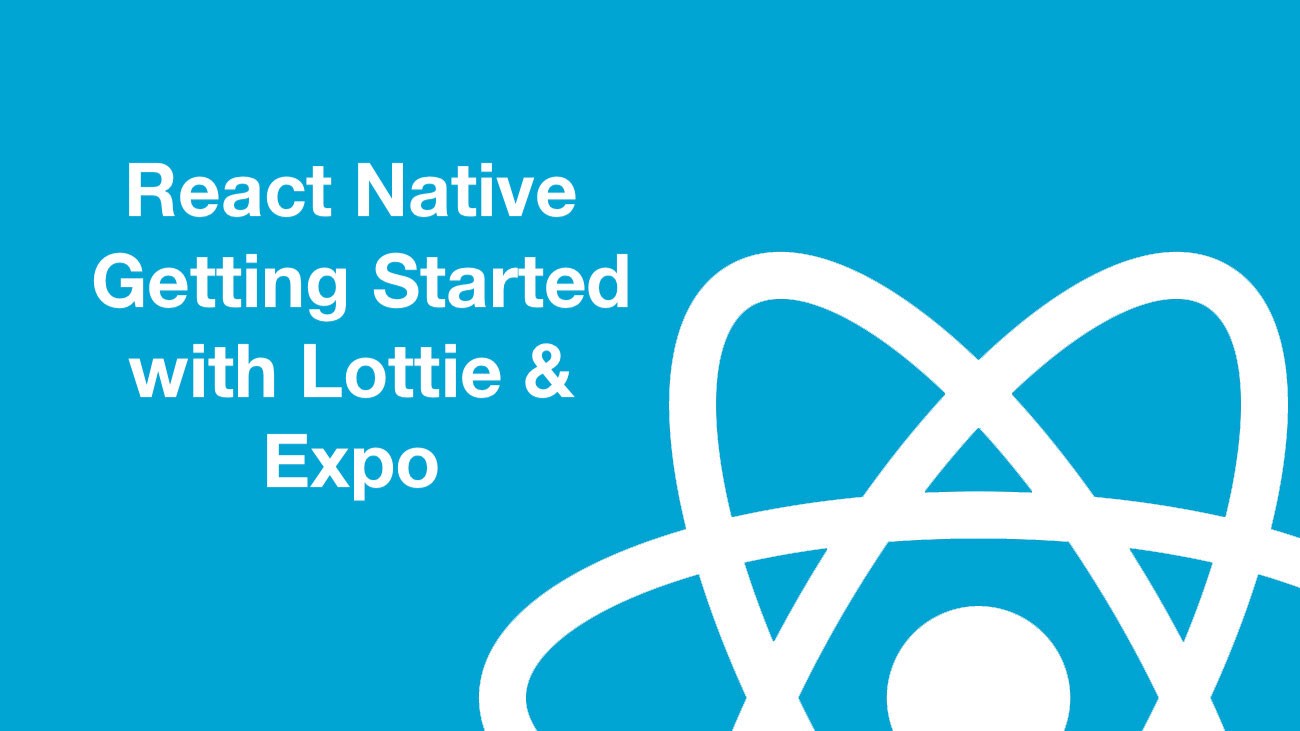 React Native Getting Started with Lottie & Expo